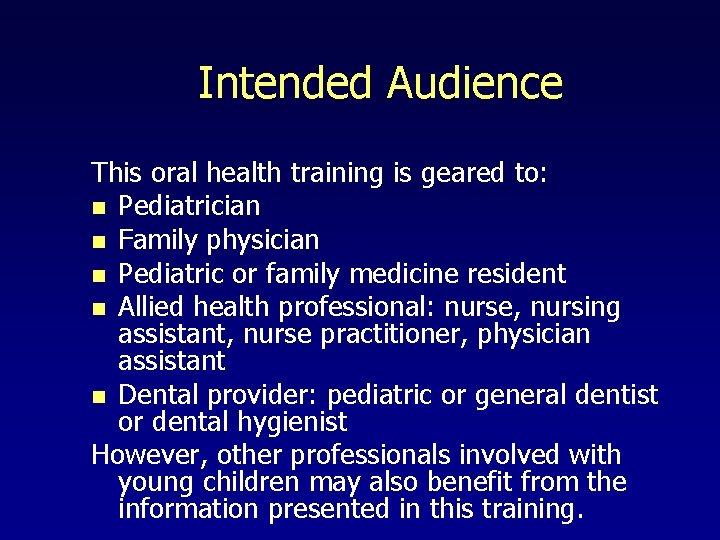 Intended Audience

This oral health training is geared to:

- Pediatrician
- Family physician
- Pediatric or family medicine resident
- Allied health professional: nurse, nursing assistant, nurse practitioner, physician assistant
- Dental provider: pediatric or general dentist or dental hygienist

However, other professionals involved with young children may also benefit from the information presented in this training.